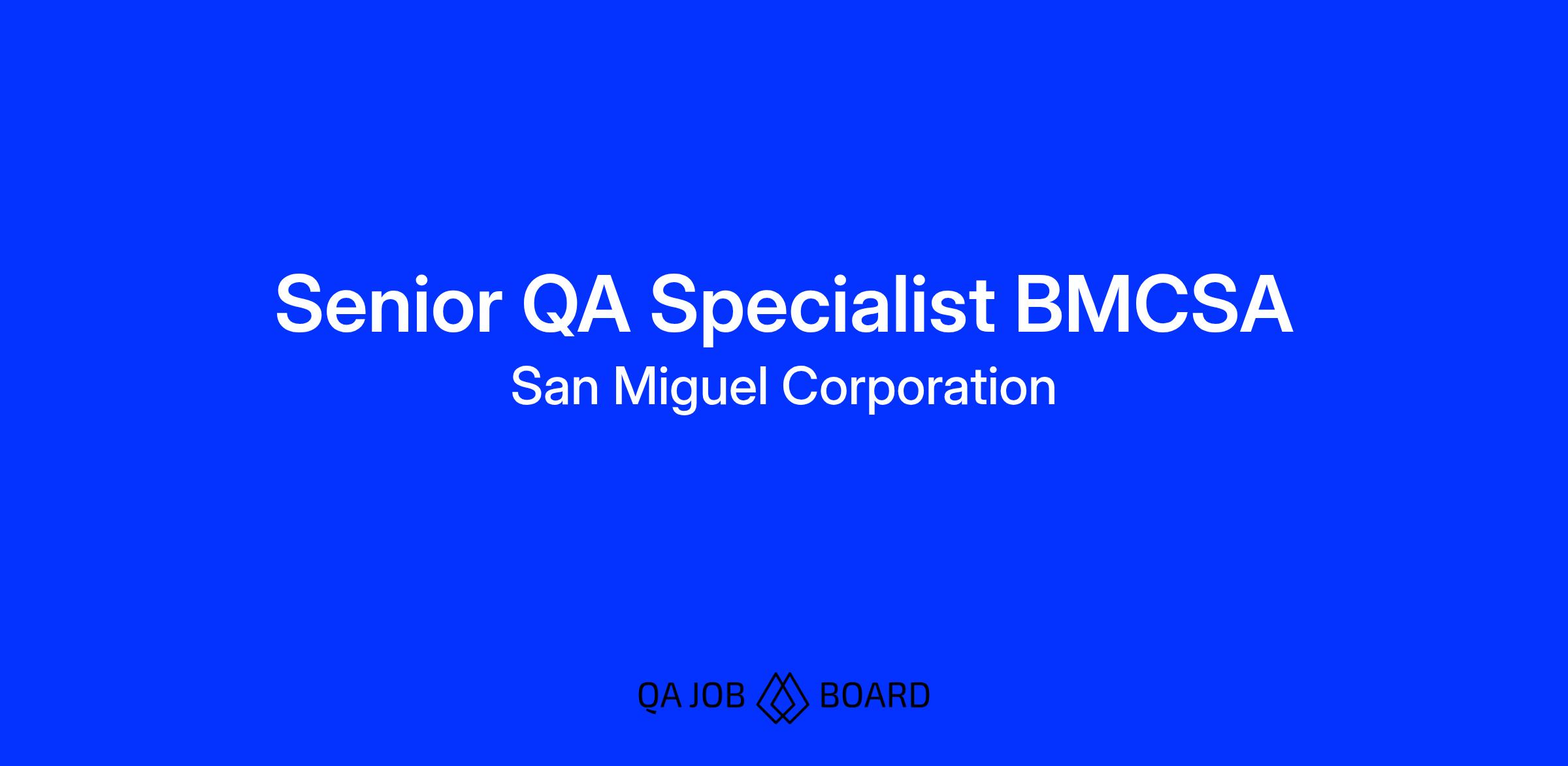 Senior QA Specialist BMCSA
San Miguel Corporation

QA JOB BOARD